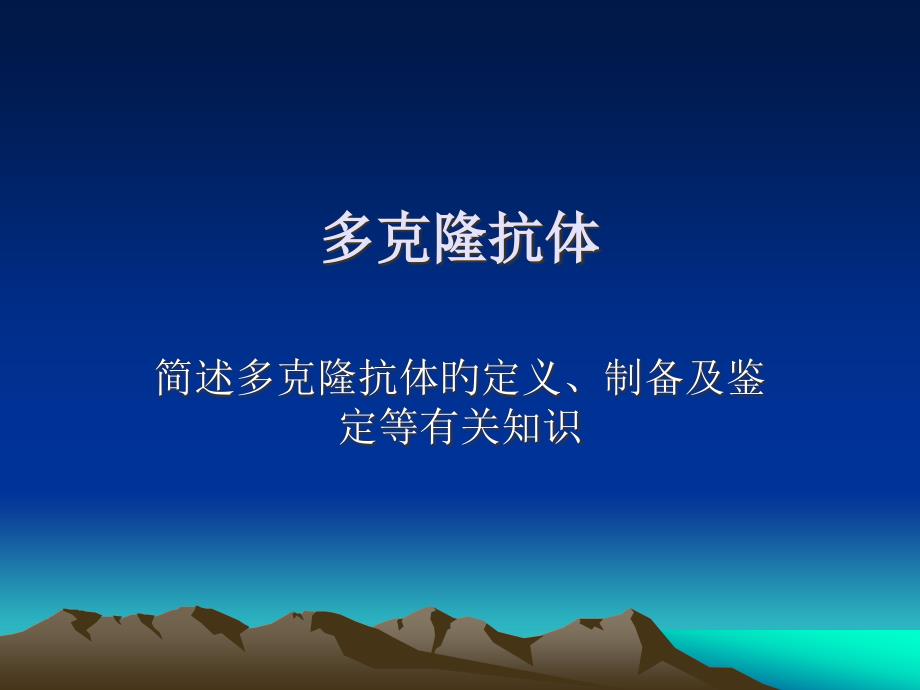 多克隆抗体

简述多克隆抗体的定义、制备及鉴定等有关知识